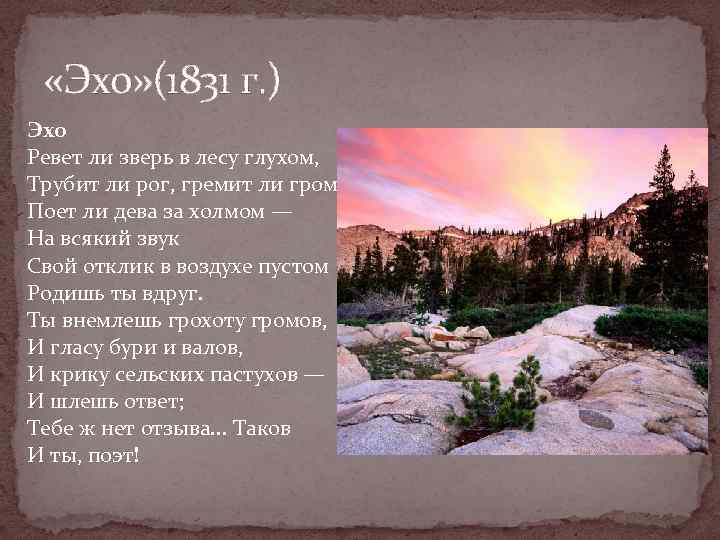 «Эхо»(1831 г.)

Эхо
Ревет ли зверь в лесу глухом,
Трубит ли рог, гремит ли гром
Поет ли дева за холмом —
На всякий звук
Свой отклик в воздухе пустом
Родишь ты вдруг.
Ты внемлешь грохоту громов,
И гласу бури и валов,
И крику сельских пастухов —
И шлешь ответ;
Тебе ж нет отзыва… Таков
И ты, поэт!